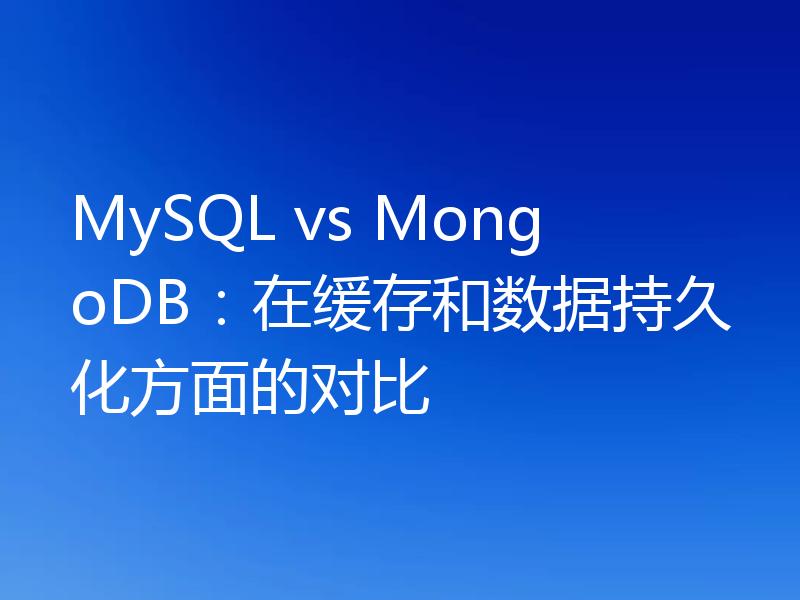 MySQL vs MongoDB：在缓存和数据持久化方面的对比